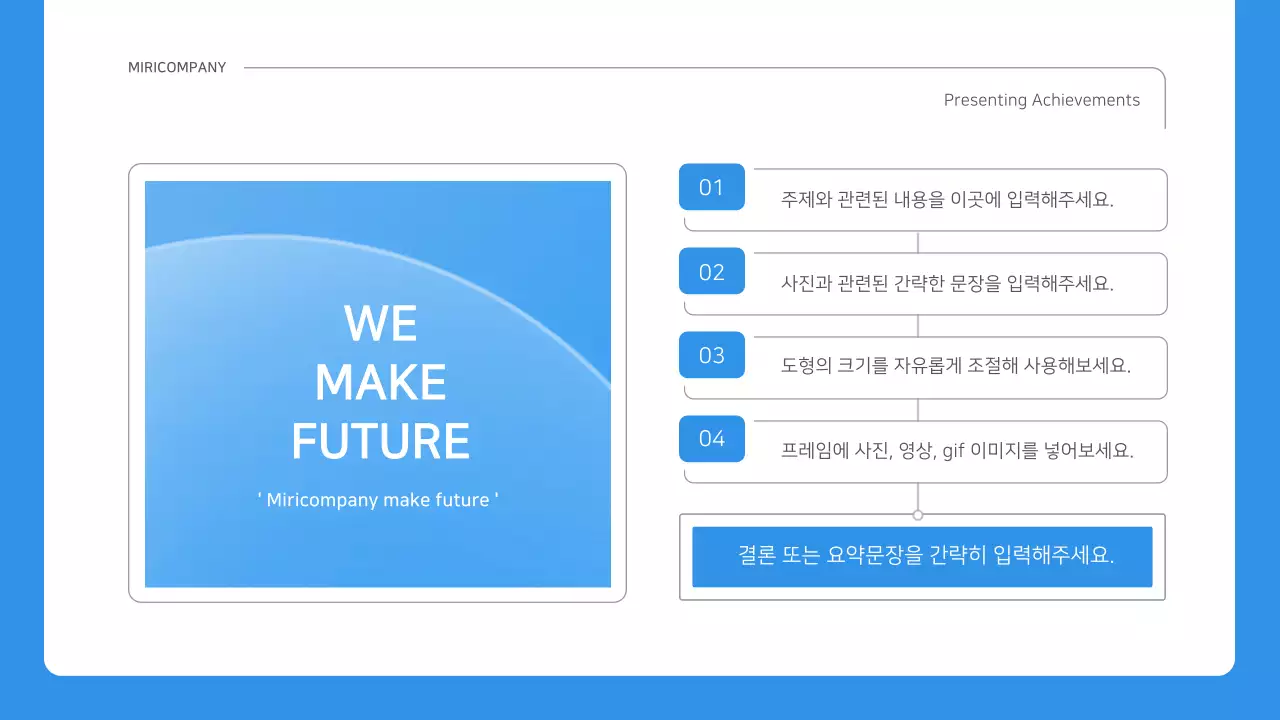 MIRICOMPANY

Presenting Achievements

WE MAKE FUTURE

' Miricompany make future '

01
주제와 관련된 내용을 이곳에 입력해주세요.

02
사진과 관련된 간략한 문장을 입력해주세요.

03
도형의 크기를 자유롭게 조절해 사용해보세요.

04
프레임에 사진, 영상, gif 이미지를 넣어보세요.

결론 또는 요약문장을 간략히 입력해주세요.